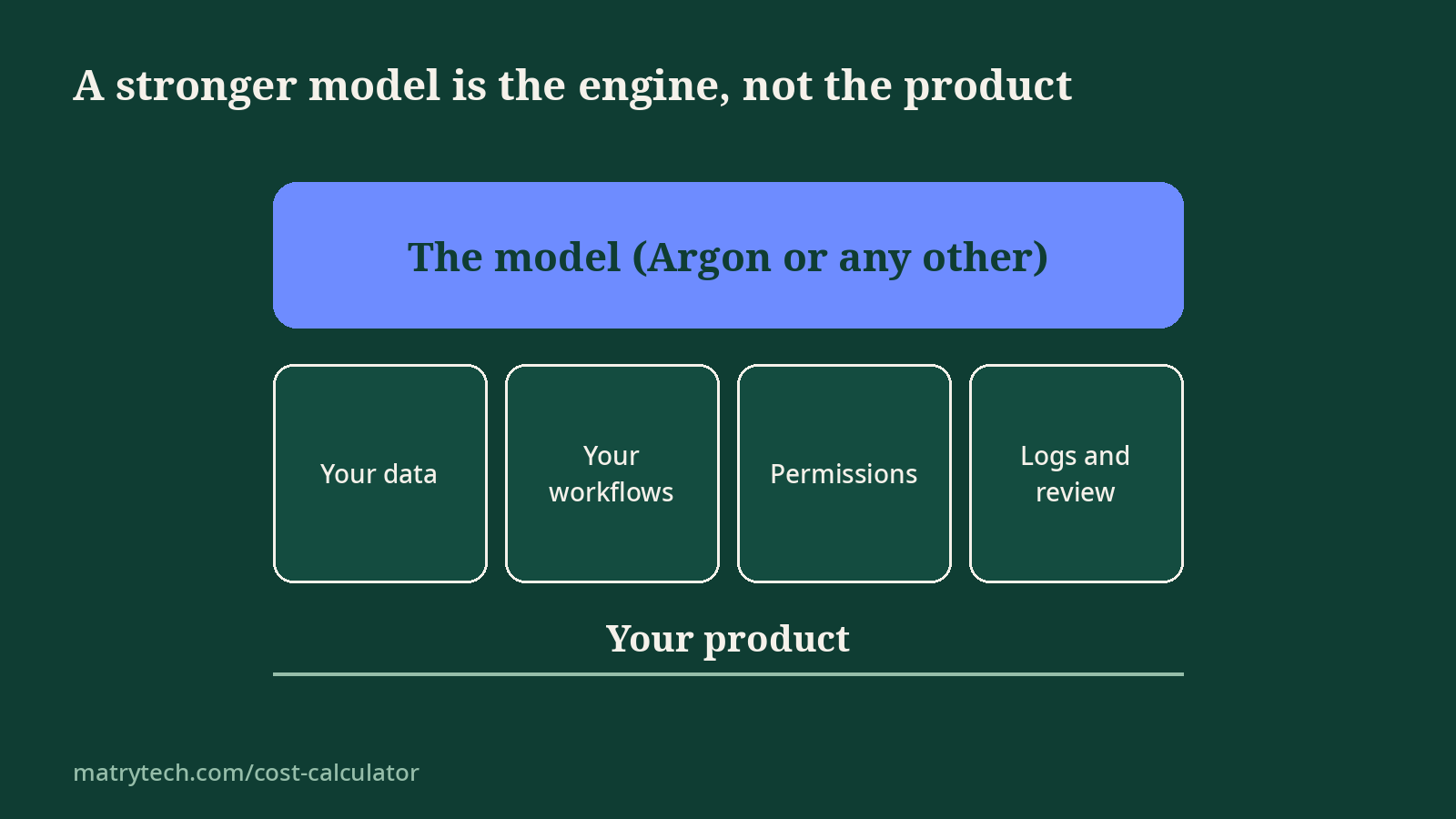 A stronger model is the engine, not the product

The model (Argon or any other)

Your data

Your workflows

Permissions

Logs and review

Your product

matrytech.com/cost-calculator